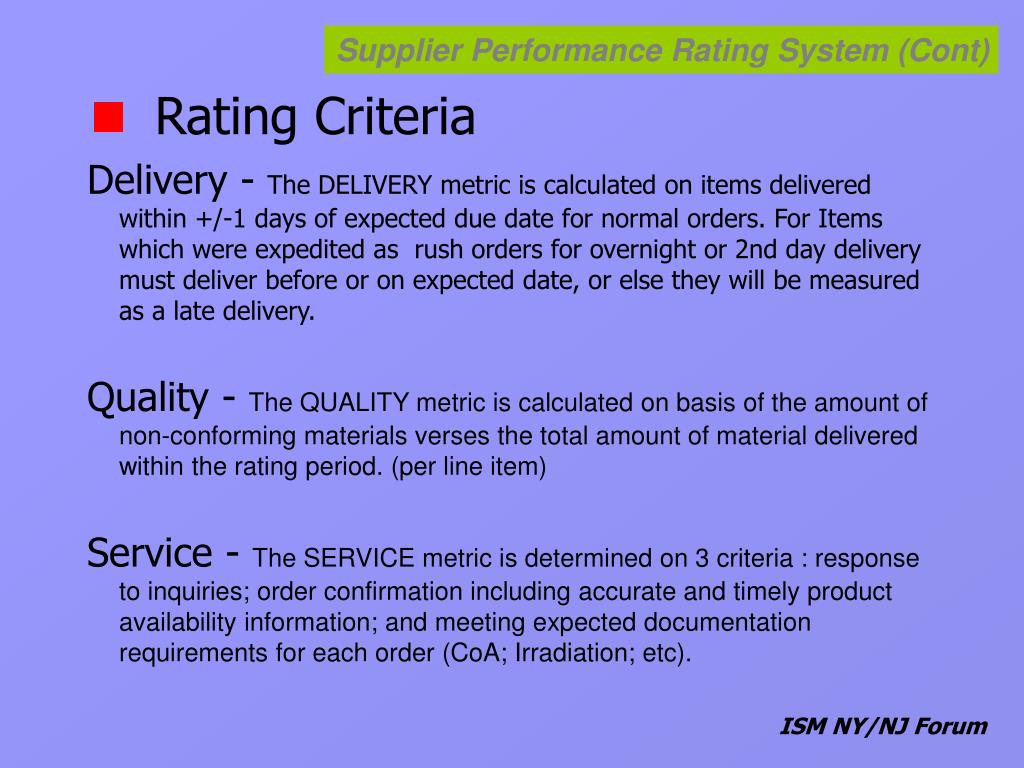 Supplier Performance Rating System (Cont)

Rating Criteria

Delivery - The DELIVERY metric is calculated on items delivered within +/-1 days of expected due date for normal orders. For Items which were expedited as rush orders for overnight or 2nd day delivery must deliver before or on expected date, or else they will be measured as a late delivery.

Quality - The QUALITY metric is calculated on basis of the amount of non-conforming materials verses the total amount of material delivered within the rating period. (per line item)

Service - The SERVICE metric is determined on 3 criteria : response to inquiries; order confirmation including accurate and timely product availability information; and meeting expected documentation requirements for each order (CoA; Irradiation; etc).

ISM NY/NJ Forum